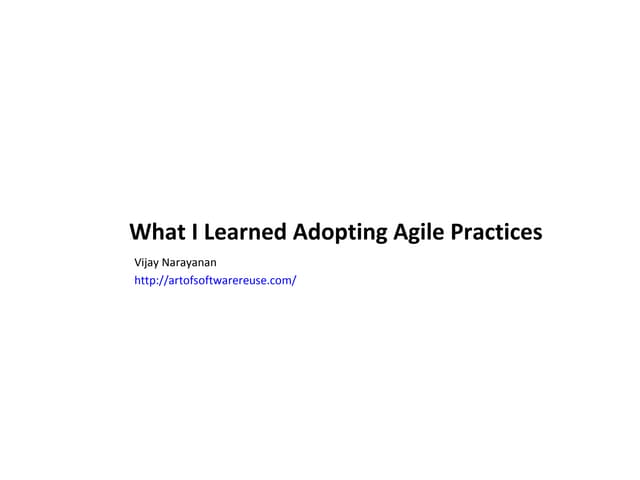 What I Learned Adopting Agile Practices

Vijay Narayanan
http://artofsoftwarereuse.com/